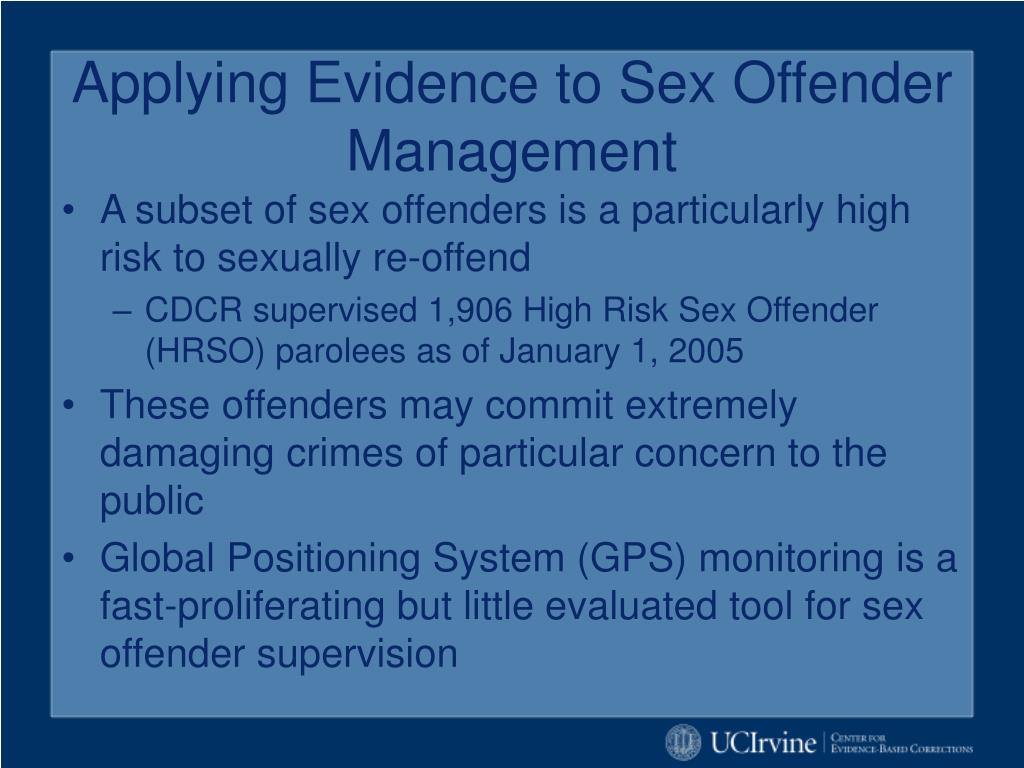 Applying Evidence to Sex Offender Management

• A subset of sex offenders is a particularly high risk to sexually re-offend
– CDCR supervised 1,906 High Risk Sex Offender (HRSO) parolees as of January 1, 2005

• These offenders may commit extremely damaging crimes of particular concern to the public

• Global Positioning System (GPS) monitoring is a fast-proliferating but little evaluated tool for sex offender supervision

UCIrvine | Center for Evidence-Based Corrections